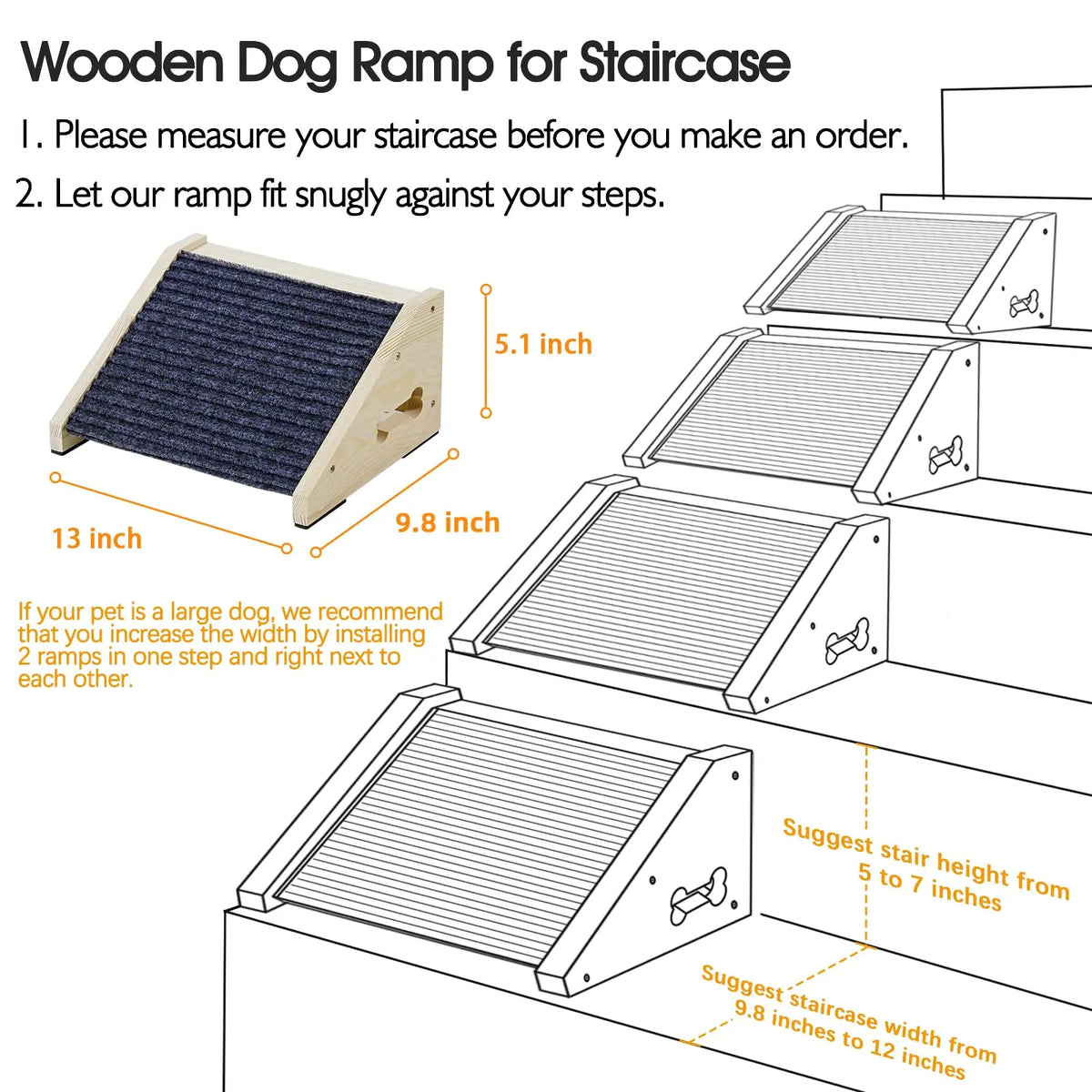 Wooden Dog Ramp for Staircase

1. Please measure your staircase before you make an order.

2. Let our ramp fit snugly against your steps.

5.1 inch

13 inch

9.8 inch

If your pet is a large dog, we recommend that you increase the width by installing 2 ramps in one step and right next to each other.

Suggest stair height from 5 to 7 inches

Suggest staircase width from 9.8 inches to 12 inches